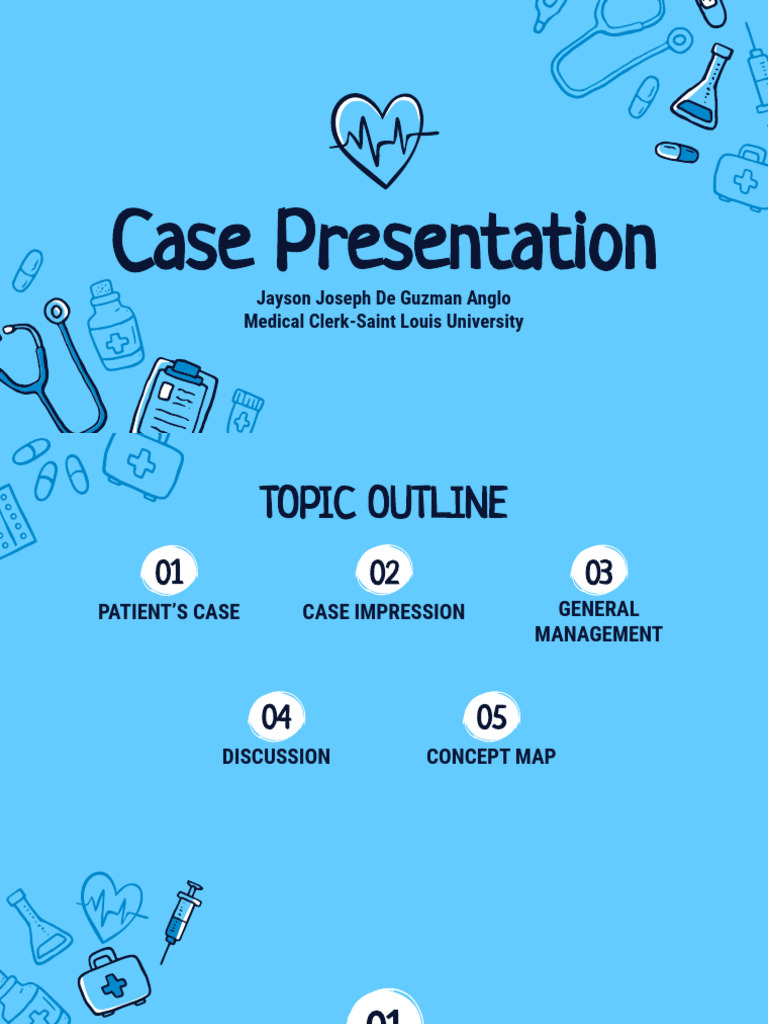 Case Presentation

Jayson Joseph De Guzman Anglo
Medical Clerk-Saint Louis University

TOPIC OUTLINE

01
PATIENT'S CASE

02
CASE IMPRESSION

03
GENERAL MANAGEMENT

04
DISCUSSION

05
CONCEPT MAP

01